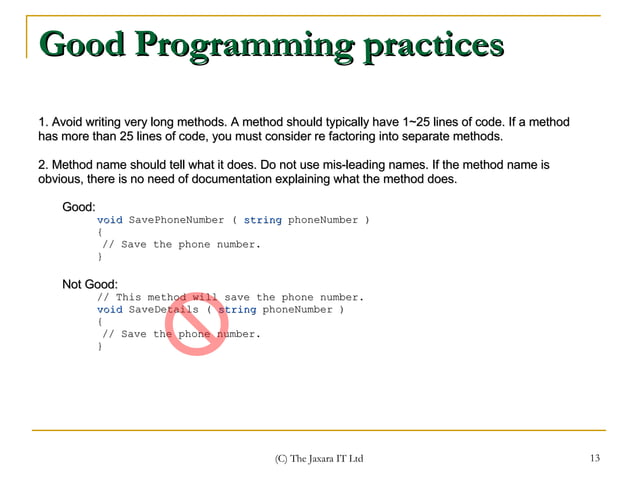 Good Programming practices

1. Avoid writing very long methods. A method should typically have 1~25 lines of code. If a method has more than 25 lines of code, you must consider re factoring into separate methods.

2. Method name should tell what it does. Do not use mis-leading names. If the method name is obvious, there is no need of documentation explaining what the method does.

Good:
void SavePhoneNumber ( string phoneNumber )
{
// Save the phone number.
}

Not Good:
// This method will save the phone number.
void SaveDetails ( string phoneNumber )
{
// Save the phone number.
}

(C) The Jaxara IT Ltd

13